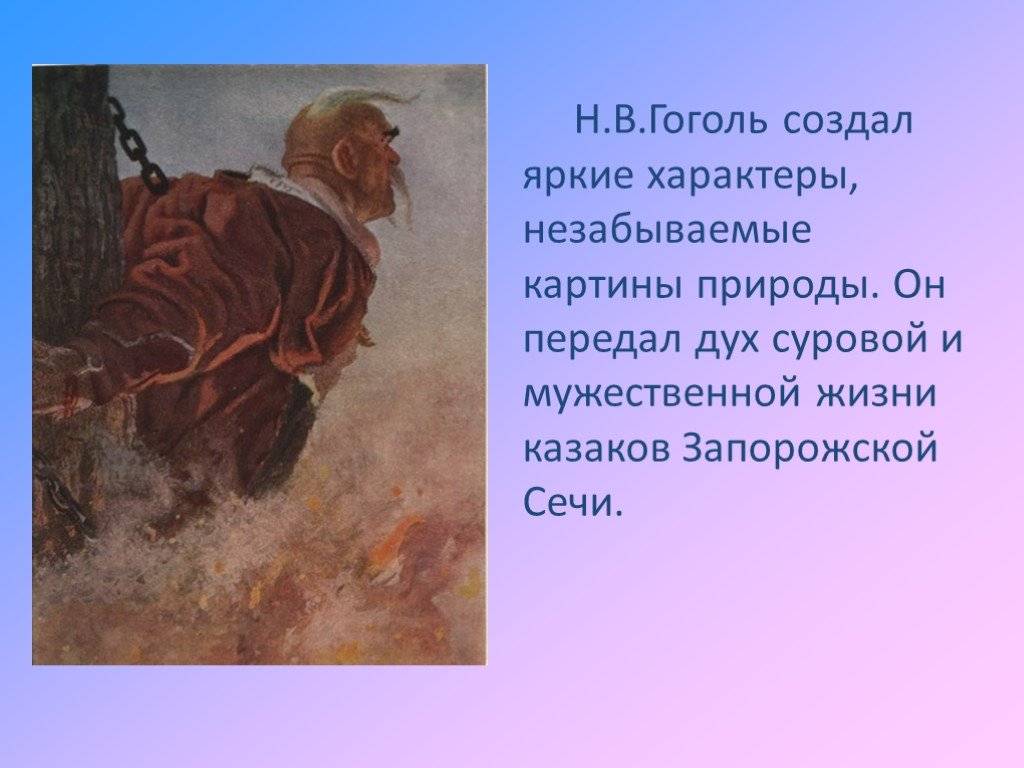 Н.В.Гоголь создал яркие характеры, незабываемые картины природы. Он передал дух суровой и мужественной жизни казаков Запорожской Сечи.